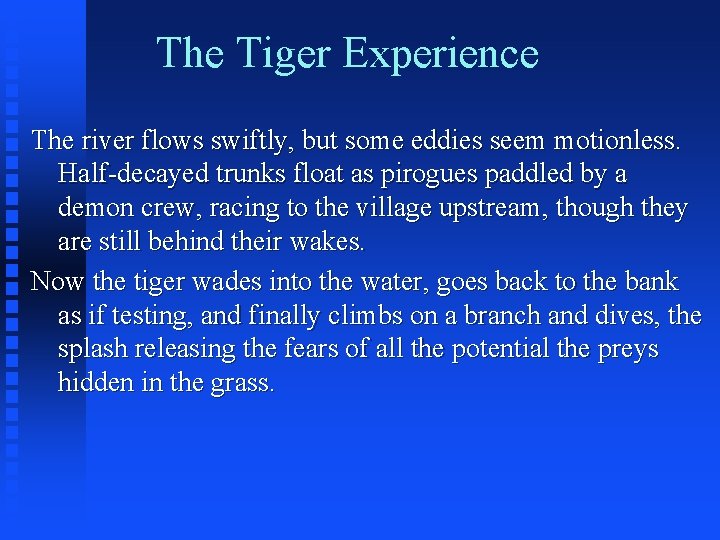 The Tiger Experience

The river flows swiftly, but some eddies seem motionless. Half-decayed trunks float as pirogues paddled by a demon crew, racing to the village upstream, though they are still behind their wakes.

Now the tiger wades into the water, goes back to the bank as if testing, and finally climbs on a branch and dives, the splash releasing the fears of all the potential the preys hidden in the grass.